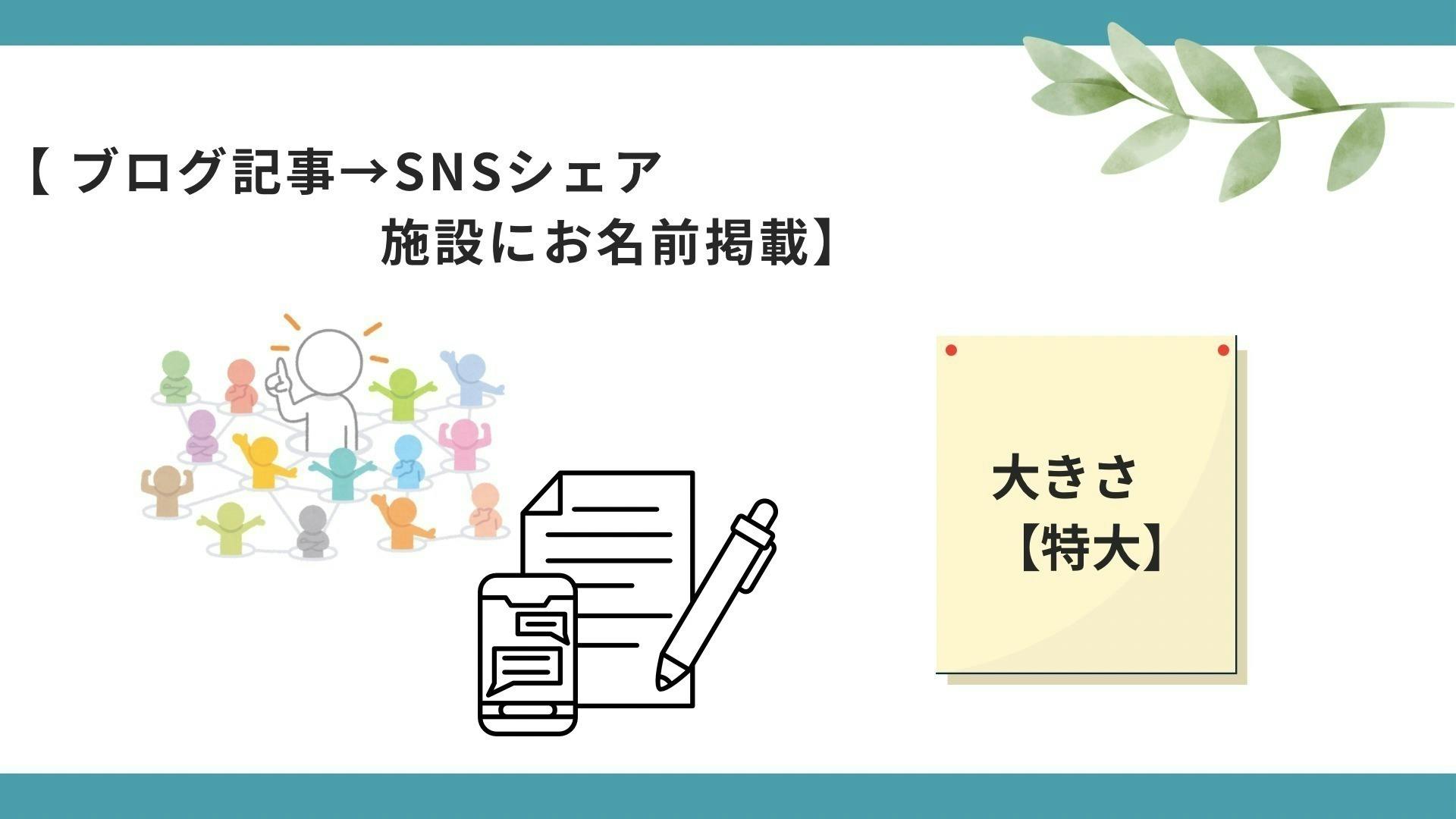 【 ブログ記事→SNSシェア
施設にお名前掲載】

大きさ
【特大】